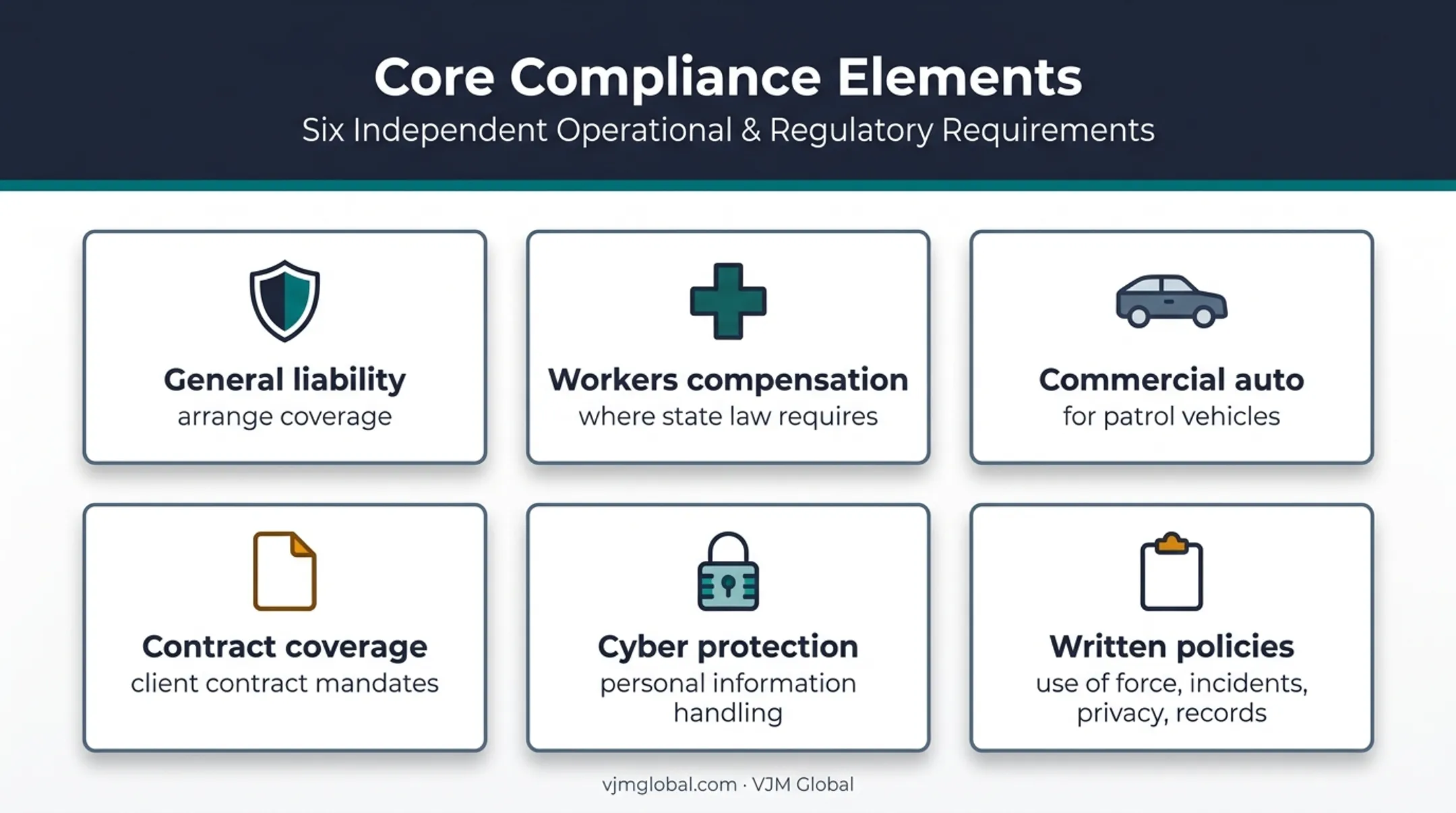 Core Compliance Elements
Six Independent Operational & Regulatory Requirements

General liability
arrange coverage

Workers compensation
where state law requires

Commercial auto
for patrol vehicles

Contract coverage
client contract mandates

Cyber protection
personal information handling

Written policies
use of force, incidents, privacy, records

vjmglobal.com · VJM Global